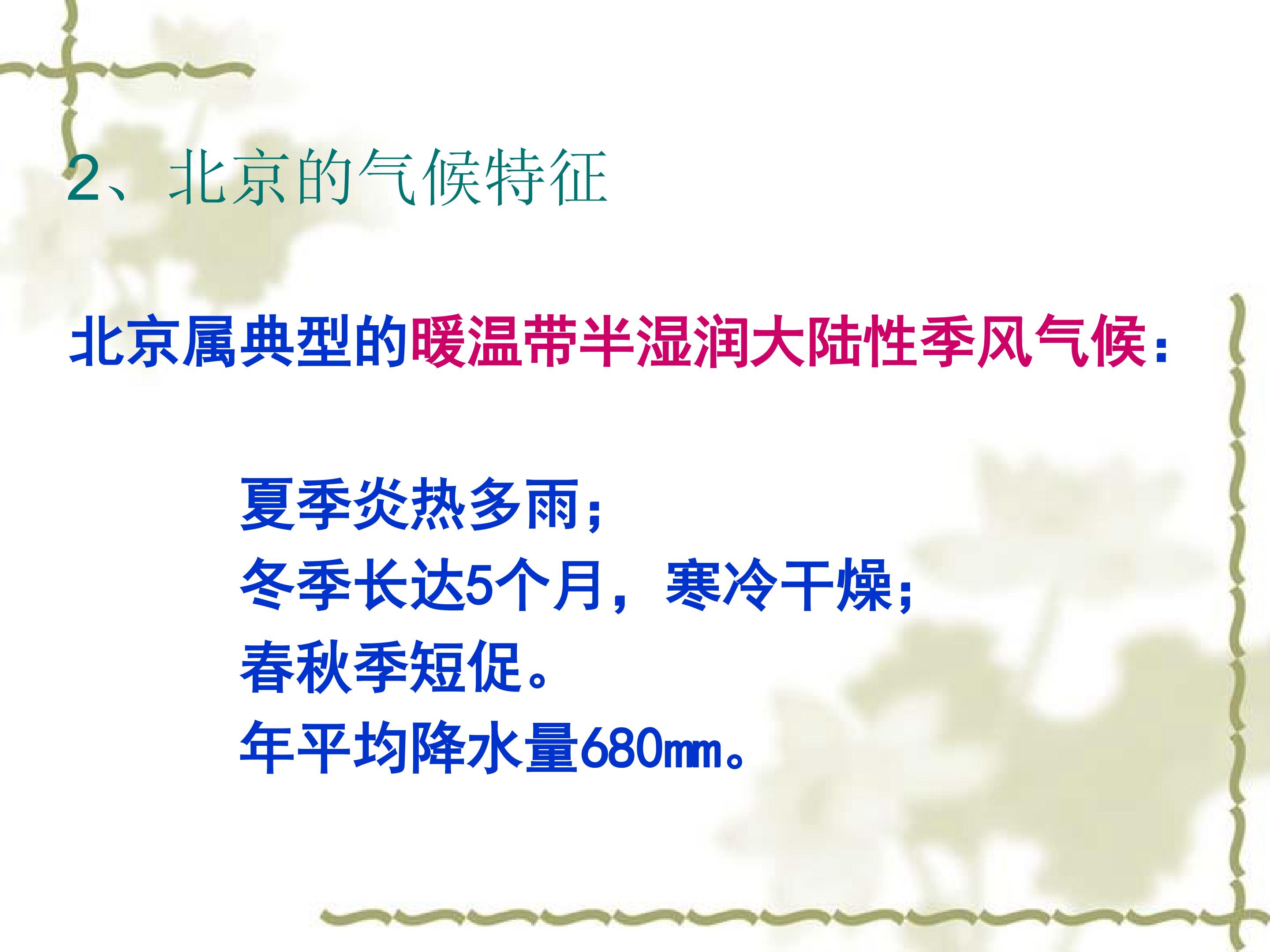 2、北京的气候特征

北京属典型的暖温带半湿润大陆性季风气候：

夏季炎热多雨；
冬季长达5个月，寒冷干燥；
春秋季短促。
年平均降水量680㎜。